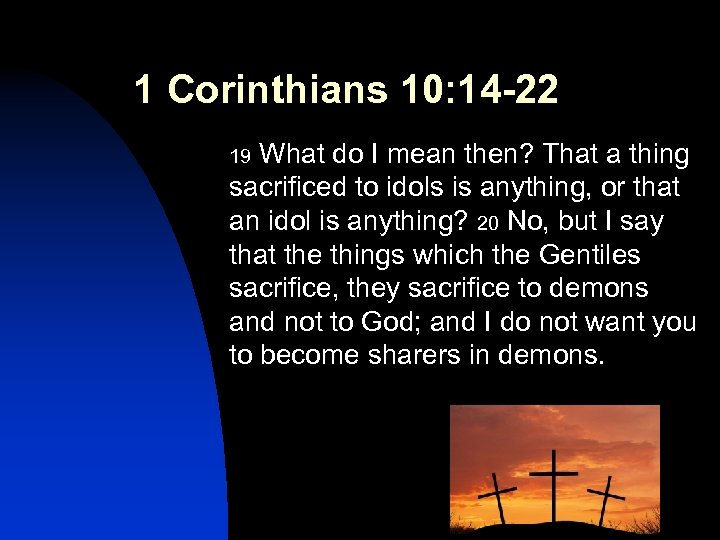 1 Corinthians 10:14-22

19 What do I mean then? That a thing sacrificed to idols is anything, or that an idol is anything? 20 No, but I say that the things which the Gentiles sacrifice, they sacrifice to demons and not to God; and I do not want you to become sharers in demons.